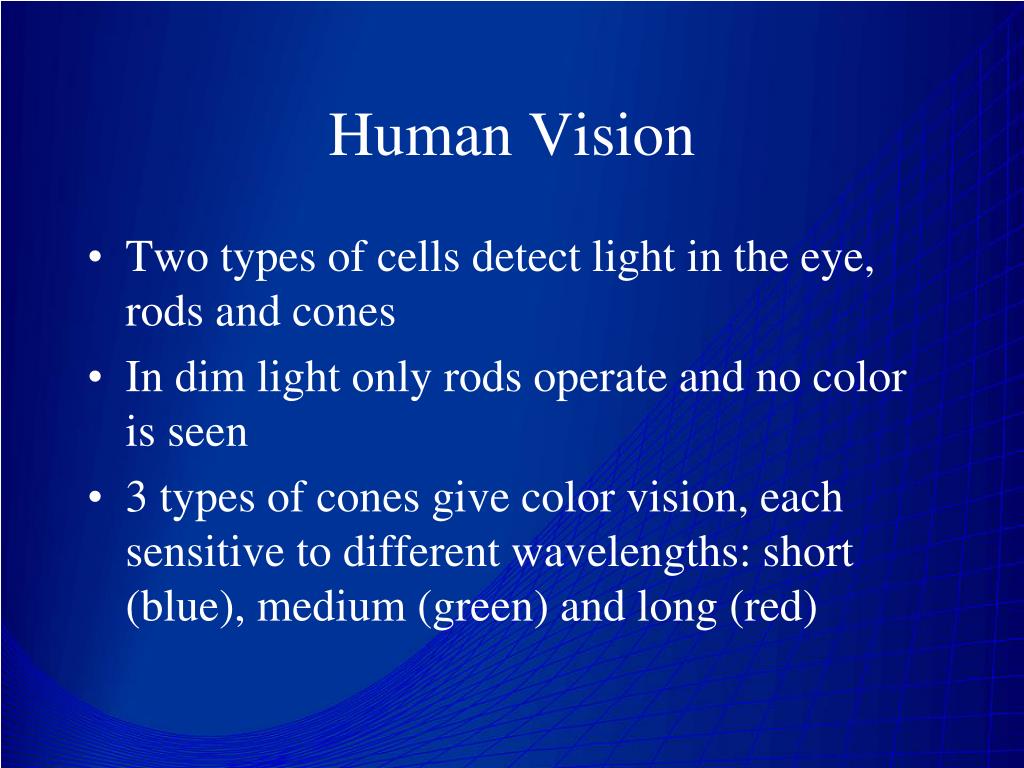 Human Vision

• Two types of cells detect light in the eye, rods and cones
• In dim light only rods operate and no color is seen
• 3 types of cones give color vision, each sensitive to different wavelengths: short (blue), medium (green) and long (red)